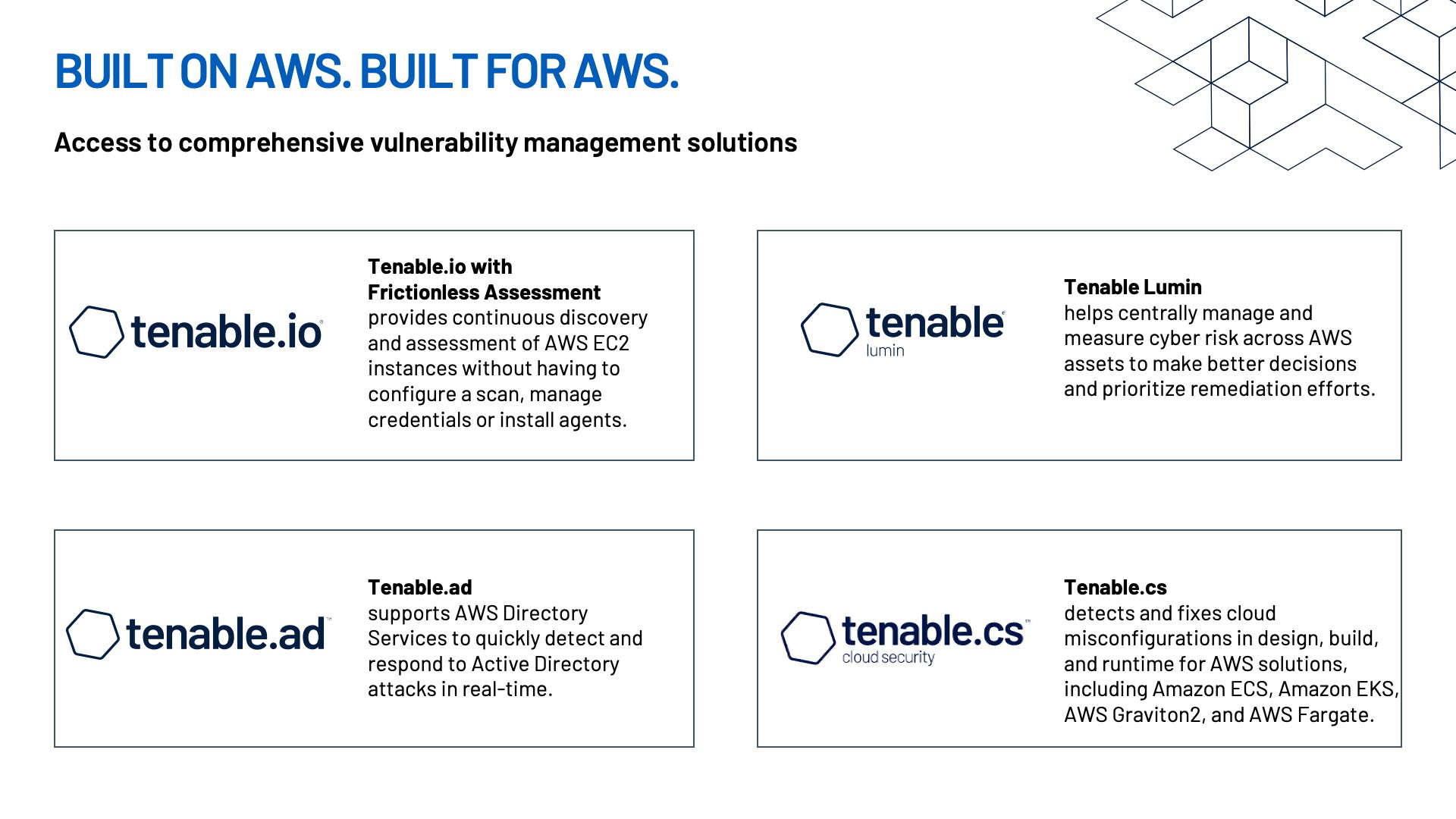 BUILT ON AWS. BUILT FOR AWS.

Access to comprehensive vulnerability management solutions

tenable.io

Tenable.io with Frictionless Assessment provides continuous discovery and assessment of AWS EC2 instances without having to configure a scan, manage credentials or install agents.

tenable lumin

Tenable Lumin helps centrally manage and measure cyber risk across AWS assets to make better decisions and prioritize remediation efforts.

tenable.ad

Tenable.ad supports AWS Directory Services to quickly detect and respond to Active Directory attacks in real-time.

tenable.cs cloud security

Tenable.cs detects and fixes cloud misconfigurations in design, build, and runtime for AWS solutions, including Amazon ECS, Amazon EKS, AWS Graviton2, and AWS Fargate.